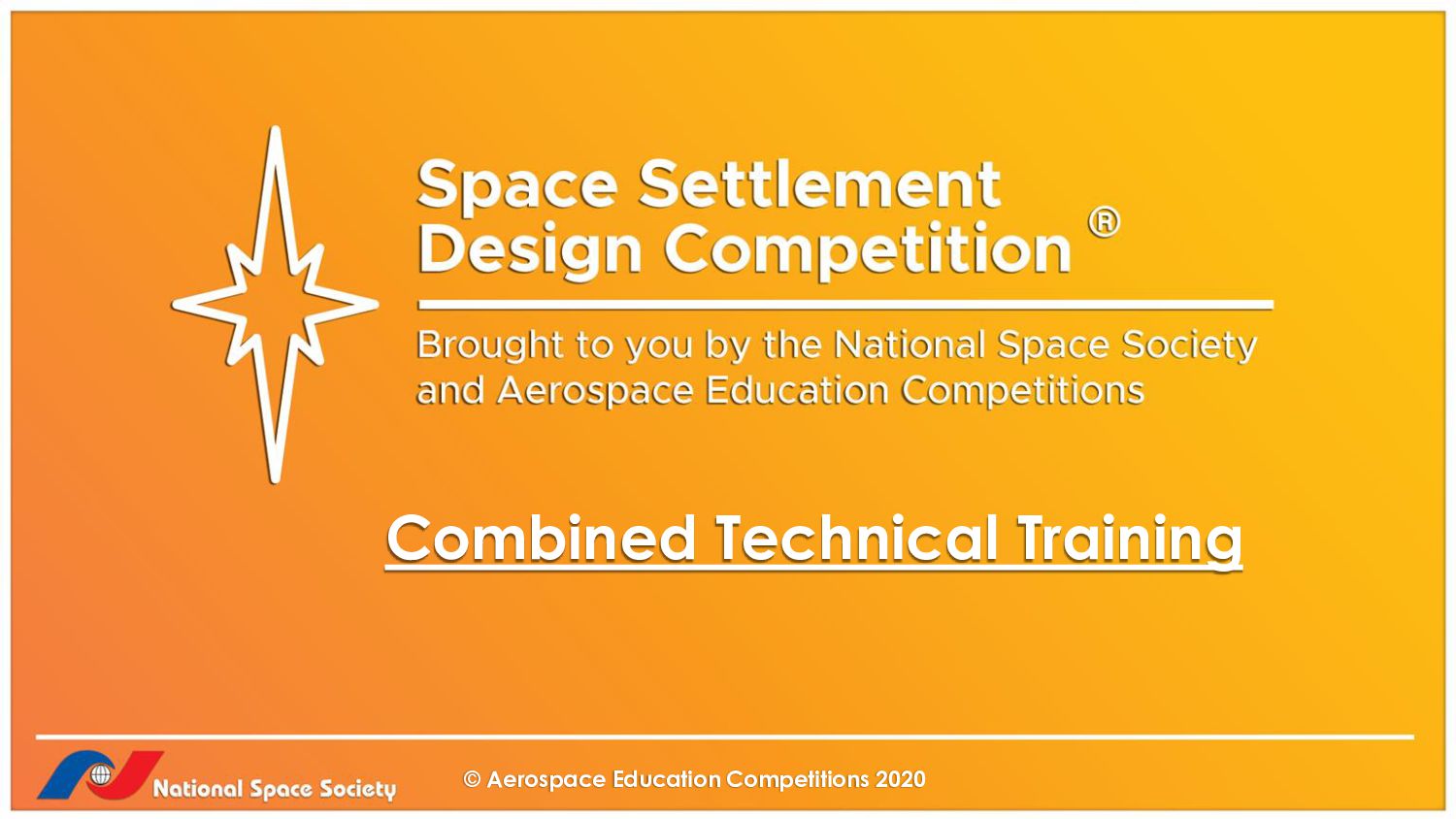 Space Settlement Design Competition ®

Brought to you by the National Space Society and Aerospace Education Competitions

Combined Technical Training

National Space Society

© Aerospace Education Competitions 2020